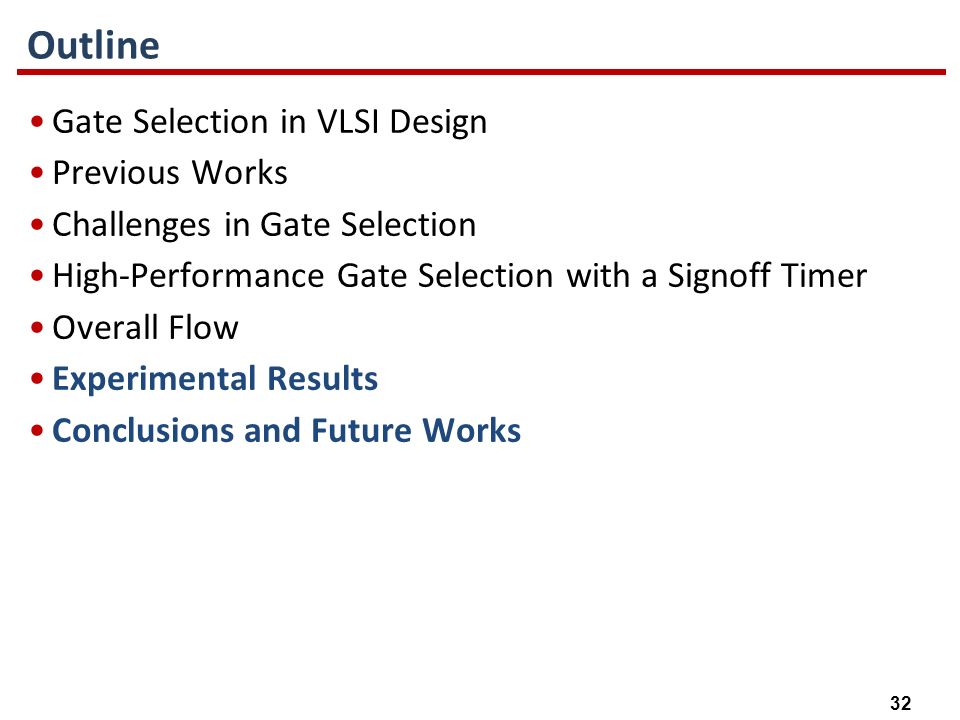 Outline

• Gate Selection in VLSI Design
• Previous Works
• Challenges in Gate Selection
• High-Performance Gate Selection with a Signoff Timer
• Overall Flow
• Experimental Results
• Conclusions and Future Works

32